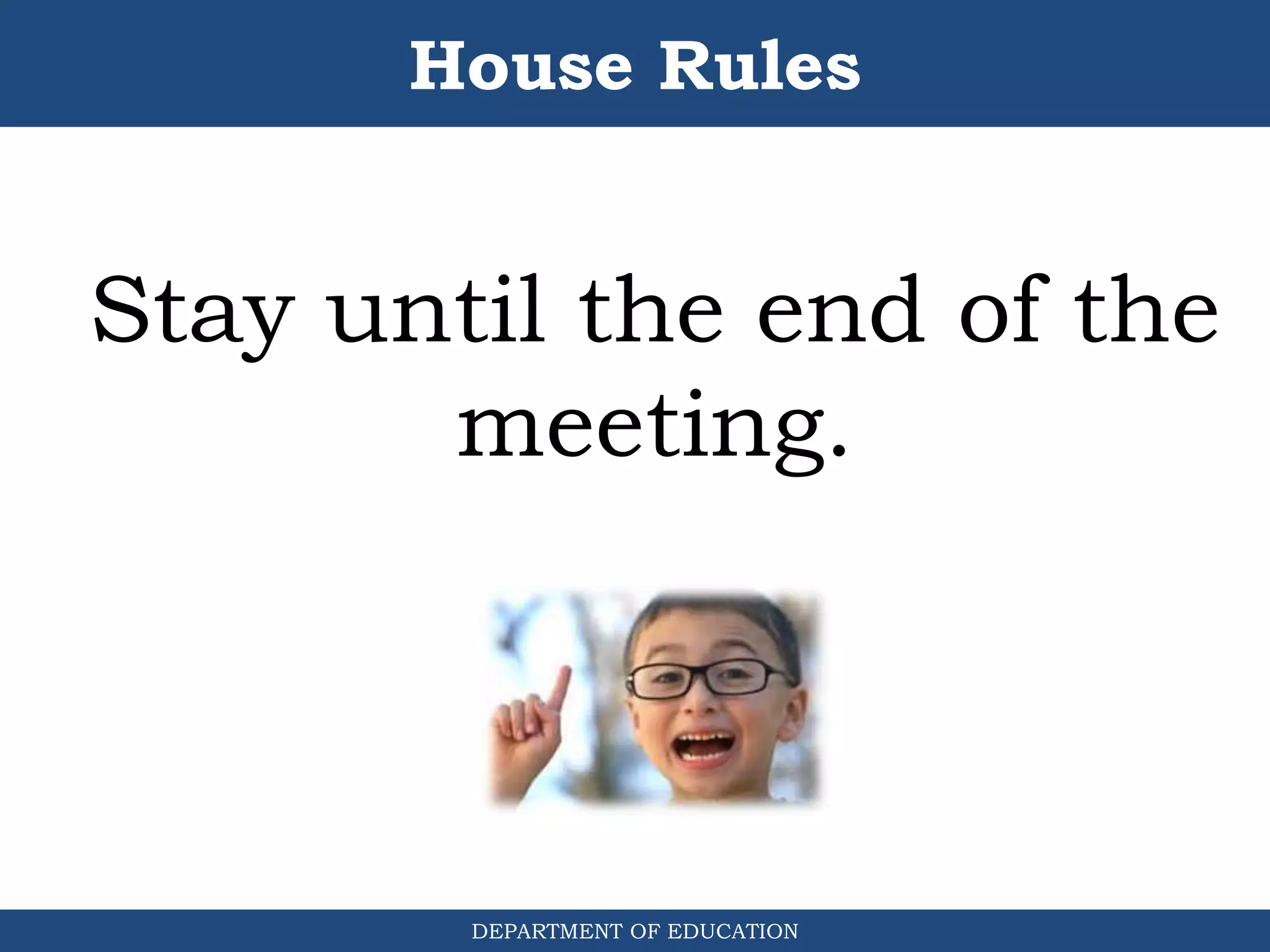 House Rules

Stay until the end of the meeting.

DEPARTMENT OF EDUCATION